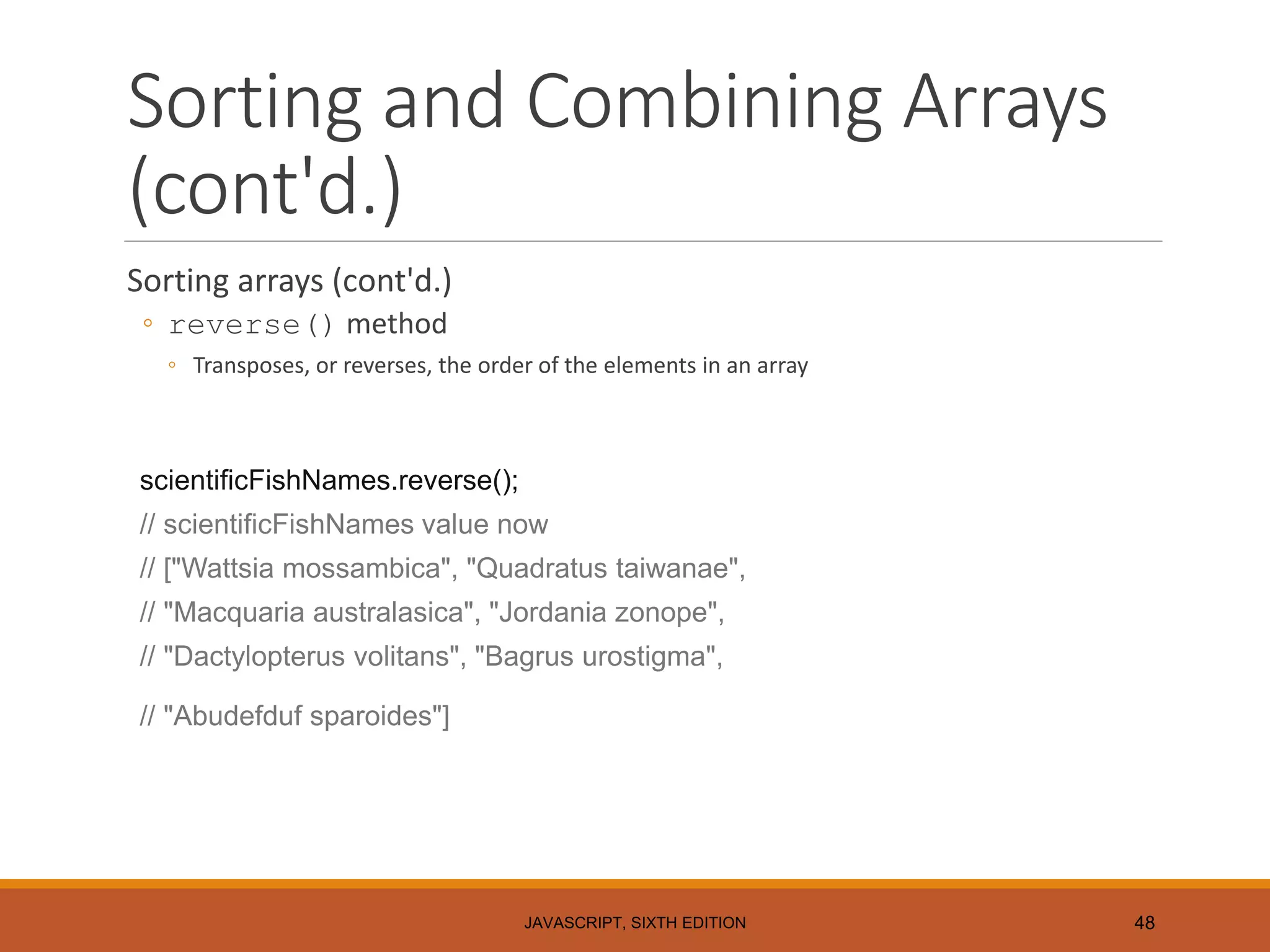 Sorting and Combining Arrays (cont'd.)

Sorting arrays (cont'd.)

◦ reverse() method

◦ Transposes, or reverses, the order of the elements in an array

scientificFishNames.reverse();
// scientificFishNames value now
// ["Wattsia mossambica", "Quadratus taiwanae",
// "Macquaria australasica", "Jordania zonope",
// "Dactylopterus volitans", "Bagrus urostigma",
// "Abudefduf sparoides"]

JAVASCRIPT, SIXTH EDITION

48